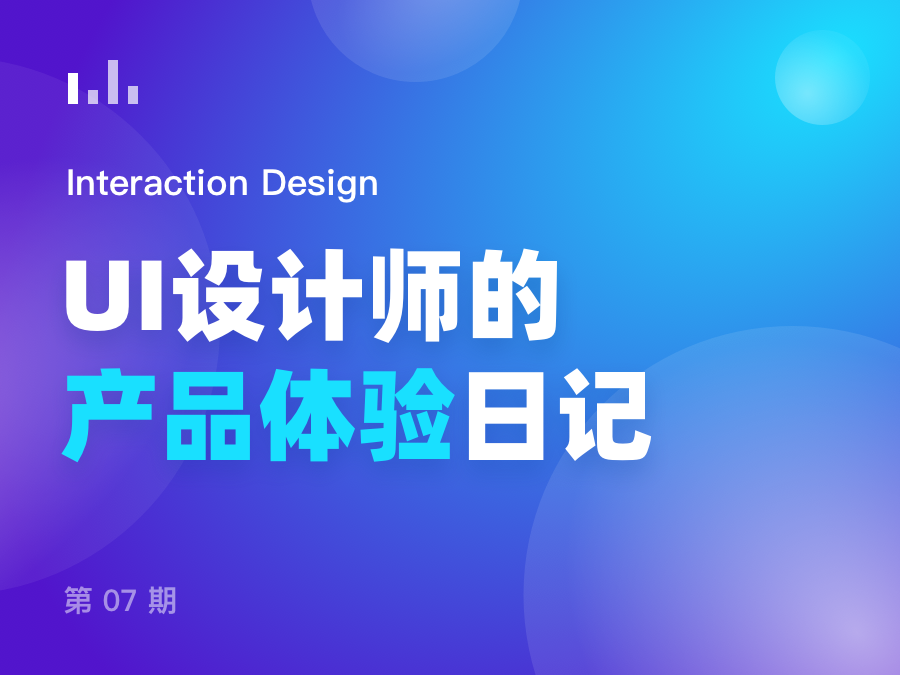 Interaction Design

UI设计师的
产品体验日记

第 07 期